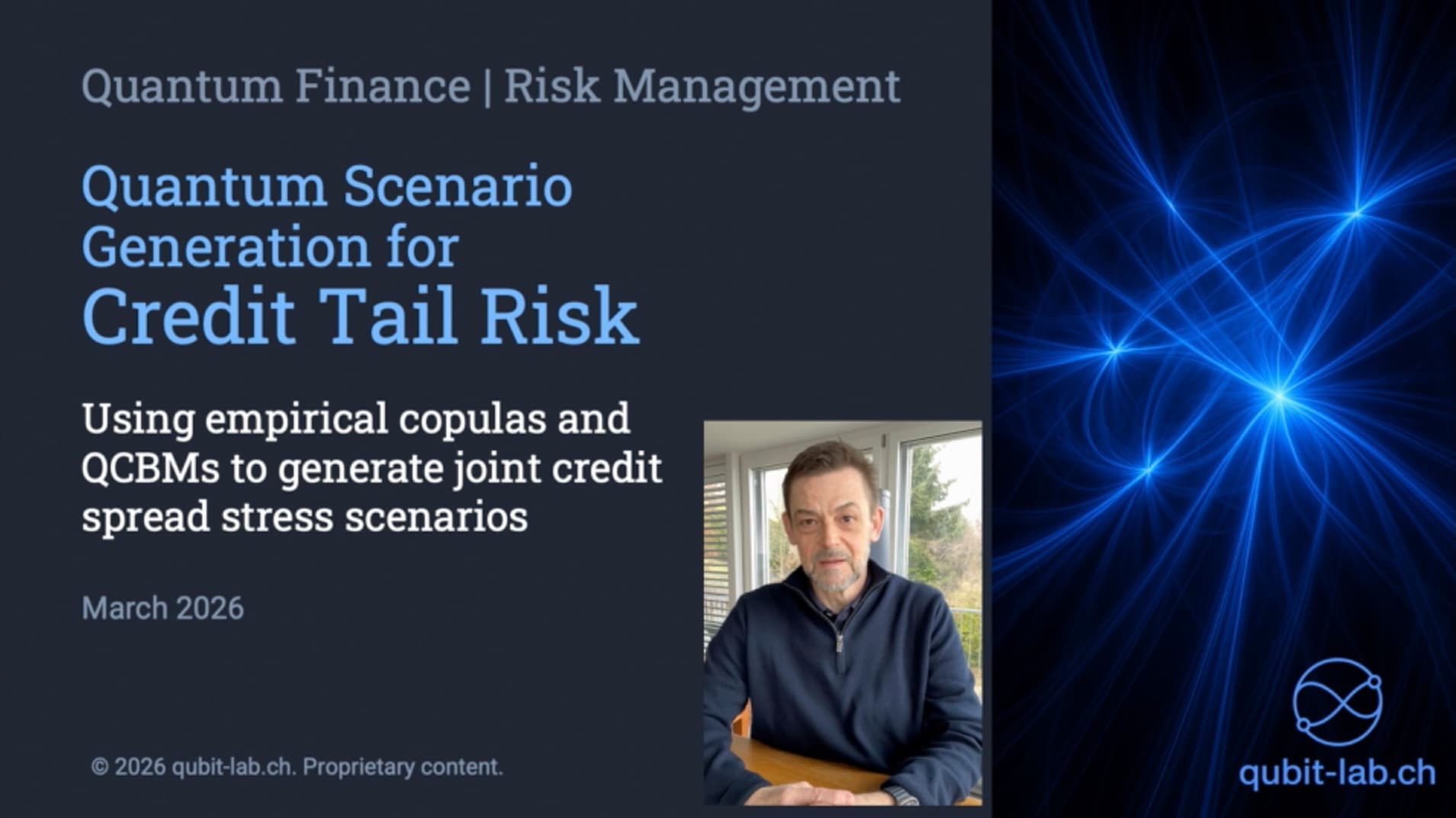 Quantum Finance | Risk Management

Quantum Scenario Generation for
Credit Tail Risk

Using empirical copulas and QCBMs to generate joint credit spread stress scenarios

March 2026

© 2026 qubit-lab.ch. Proprietary content.

qubit-lab.ch